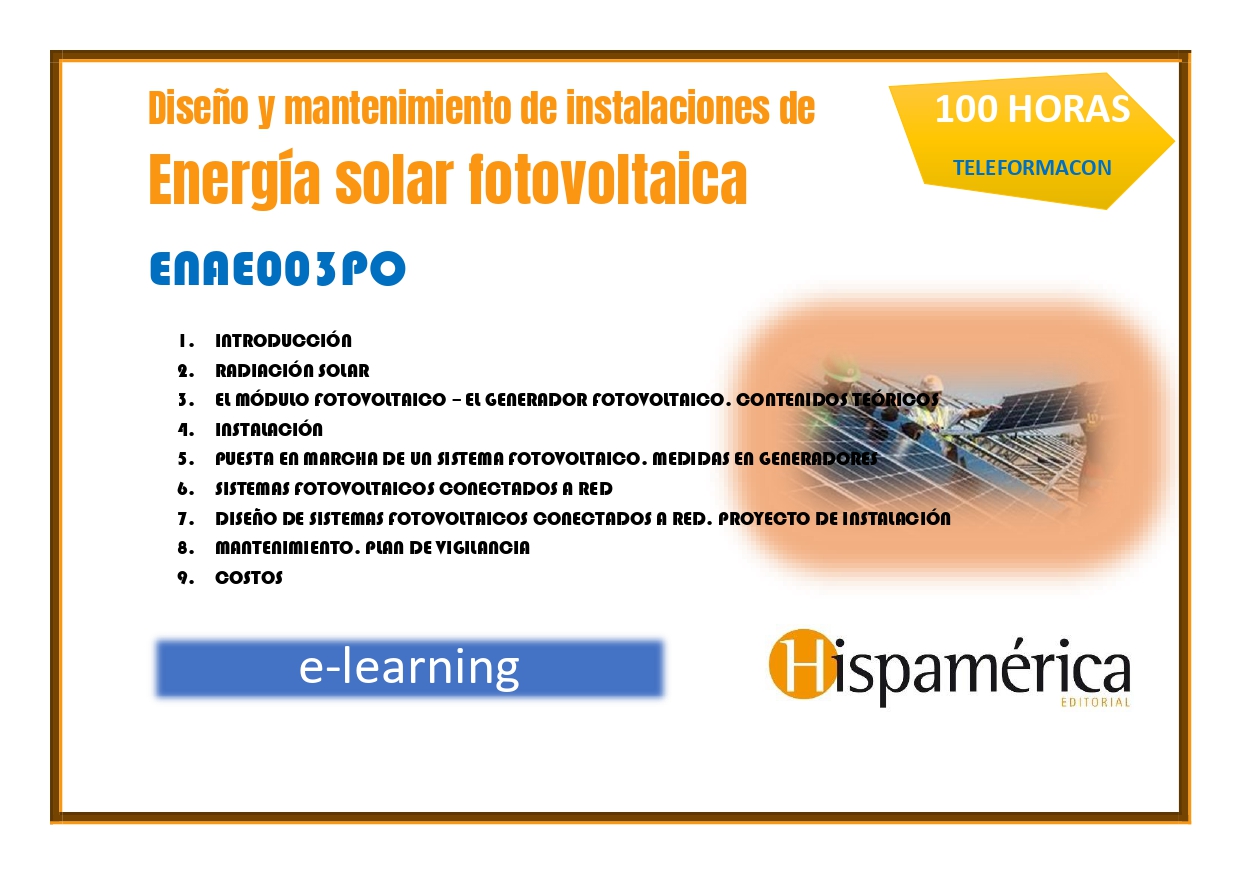 Diseño y mantenimiento de instalaciones de
Energía solar fotovoltaica

100 HORAS
TELEFORMACON

ENAE003PO

1. INTRODUCCIÓN
2. RADIACIÓN SOLAR
3. EL MÓDULO FOTOVOLTAICO – EL GENERADOR FOTOVOLTAICO. CONTENIDOS TEÓRICOS
4. INSTALACIÓN
5. PUESTA EN MARCHA DE UN SISTEMA FOTOVOLTAICO. MEDIDAS EN GENERADORES
6. SISTEMAS FOTOVOLTAICOS CONECTADOS A RED
7. DISEÑO DE SISTEMAS FOTOVOLTAICOS CONECTADOS A RED. PROYECTO DE INSTALACIÓN
8. MANTENIMIENTO. PLAN DE VIGILANCIA
9. COSTOS

e-learning

Hispamérica
EDITORIAL